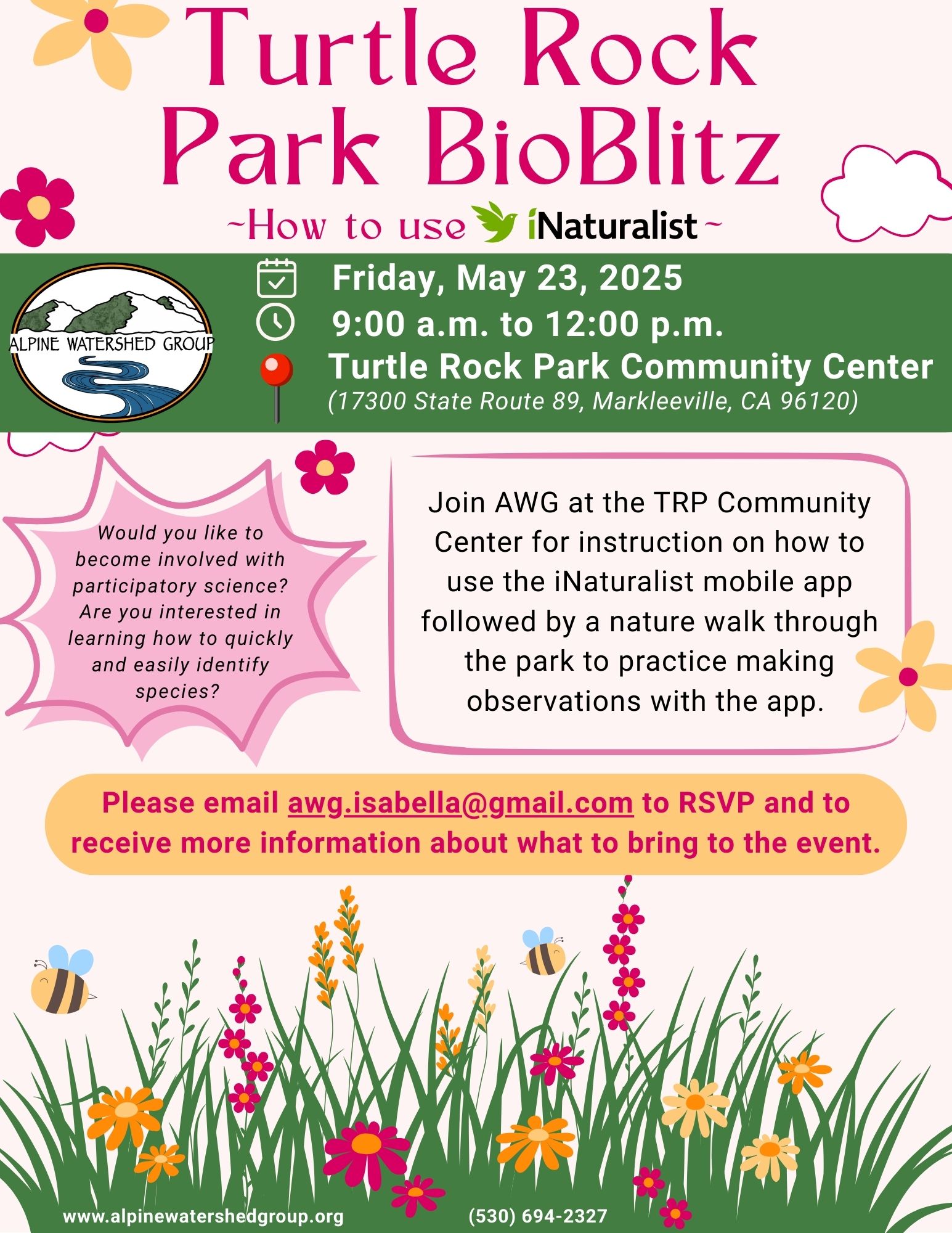 Turtle Rock Park BioBlitz

~How to use iNaturalist~

ALPINE WATERSHED GROUP

Friday, May 23, 2025
9:00 a.m. to 12:00 p.m.
Turtle Rock Park Community Center
(17300 State Route 89, Markleeville, CA 96120)

Would you like to become involved with participatory science? Are you interested in learning how to quickly and easily identify species?

Join AWG at the TRP Community Center for instruction on how to use the iNaturalist mobile app followed by a nature walk through the park to practice making observations with the app.

Please email awg.isabella@gmail.com to RSVP and to receive more information about what to bring to the event.

www.alpinewatershedgroup.org (530) 694-2327